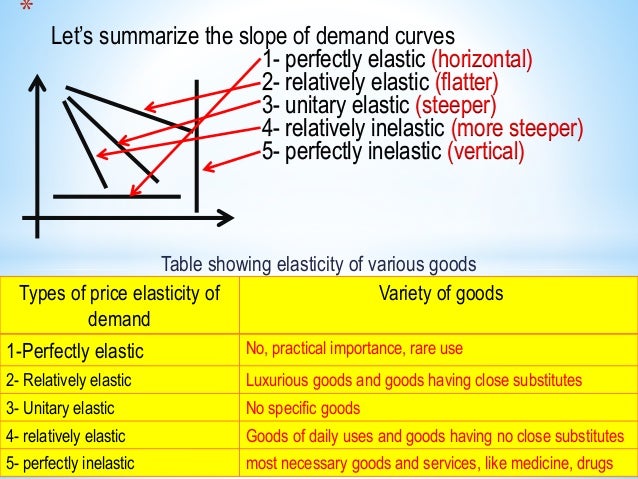 *

Let's summarize the slope of demand curves

1- perfectly elastic (horizontal)
2- relatively elastic (flatter)
3- unitary elastic (steeper)
4- relatively inelastic (more steeper)
5- perfectly inelastic (vertical)

Table showing elasticity of various goods

| Types of price elasticity of demand | Variety of goods |
|---|---|
| 1-Perfectly elastic | No, practical importance, rare use |
| 2- Relatively elastic | Luxurious goods and goods having close substitutes |
| 3- Unitary elastic | No specific goods |
| 4- relatively elastic | Goods of daily uses and goods having no close substitutes |
| 5- perfectly inelastic | most necessary goods and services, like medicine, drugs |